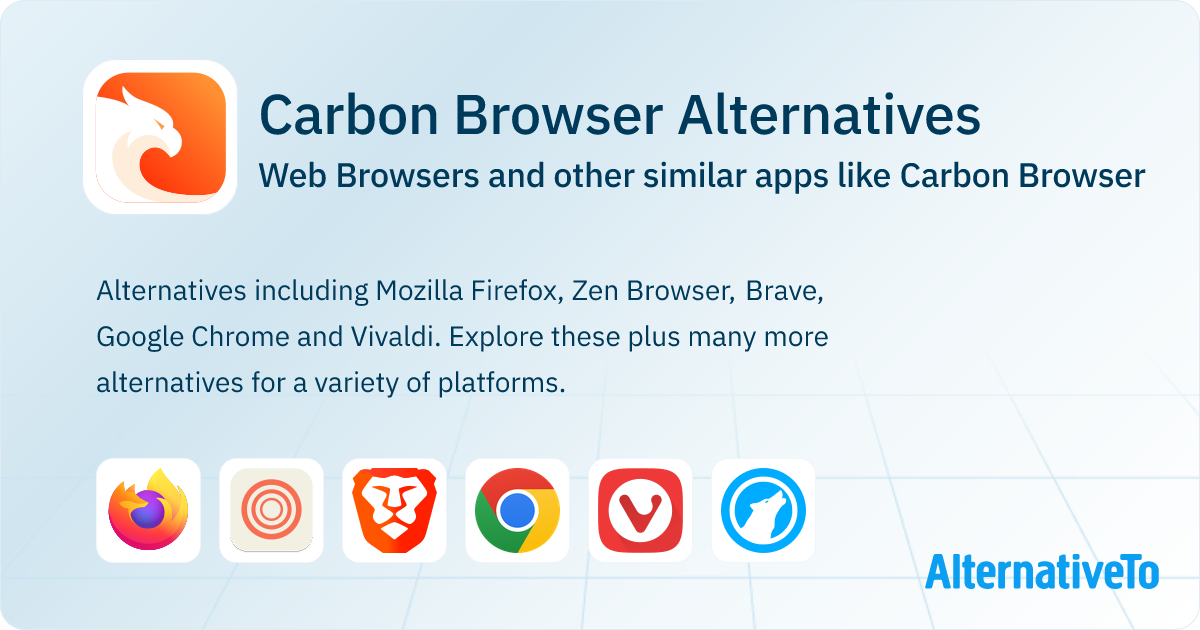 Carbon Browser Alternatives
Web Browsers and other similar apps like Carbon Browser

Alternatives including Mozilla Firefox, Zen Browser, Brave, Google Chrome and Vivaldi. Explore these plus many more alternatives for a variety of platforms.

AlternativeTo